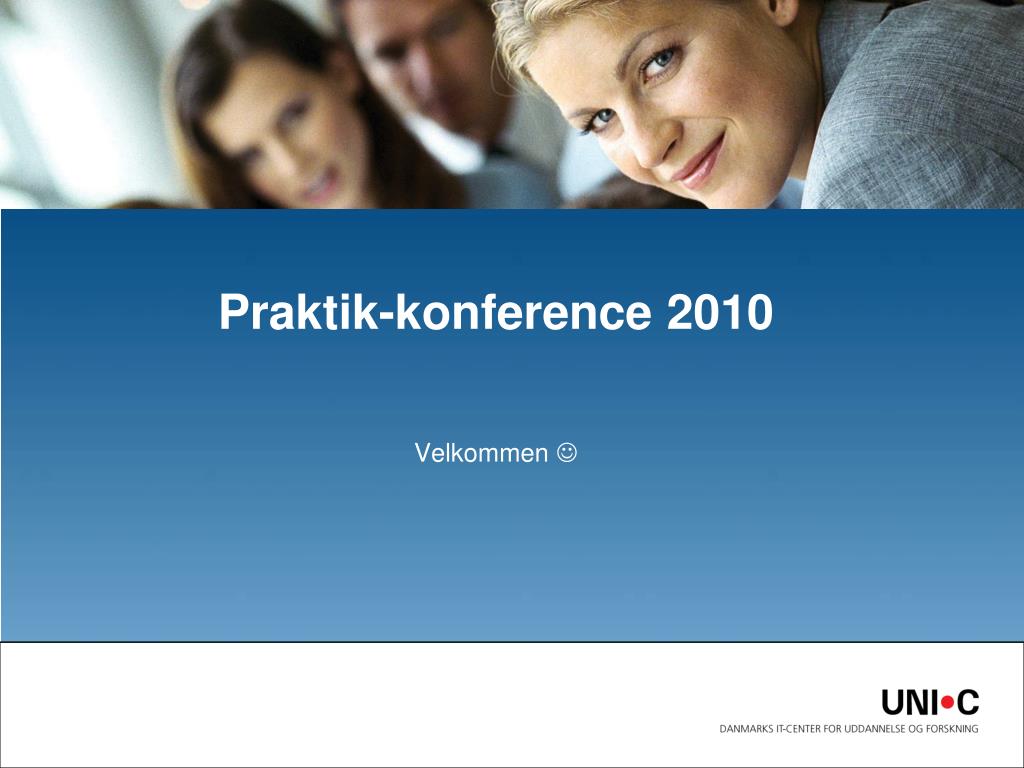 Praktik-konference 2010

Velkommen ☺

UNI•C
DANMARKS IT-CENTER FOR UDDANNELSE OG FORSKNING